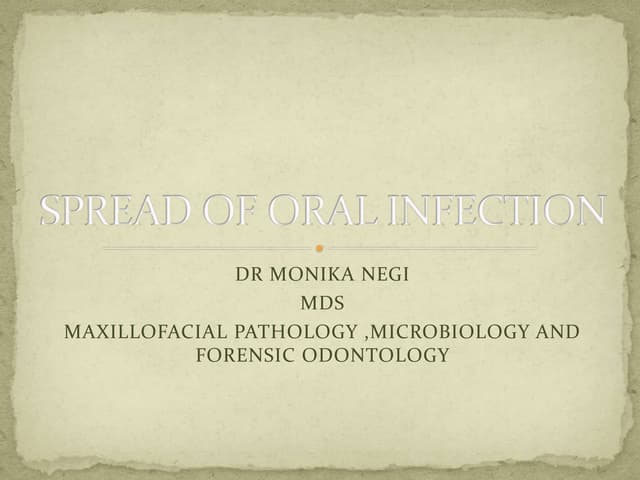 SPREAD OF ORAL INFECTION

DR MONIKA NEGI
MDS
MAXILLOFACIAL PATHOLOGY ,MICROBIOLOGY AND FORENSIC ODONTOLOGY